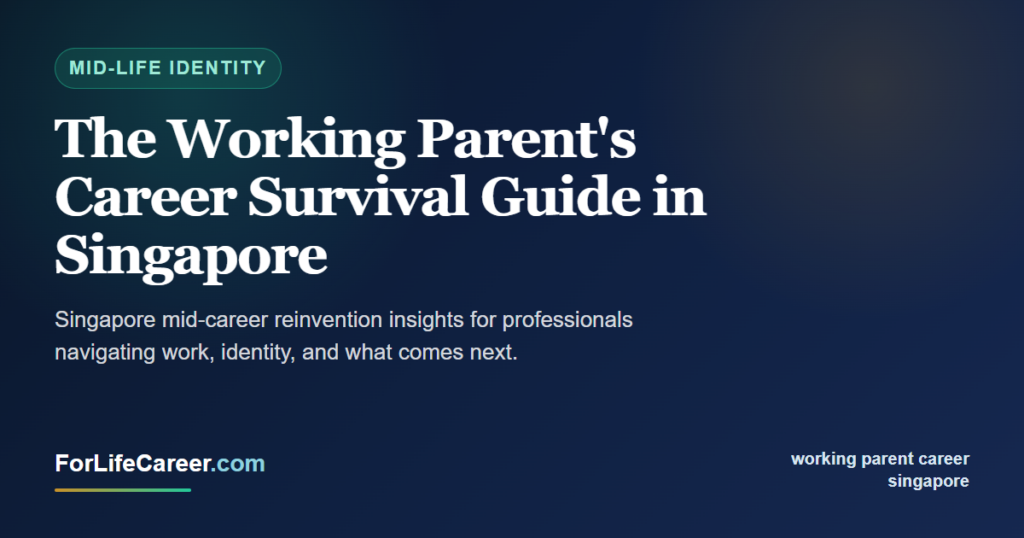 MID-LIFE IDENTITY

The Working Parent's Career Survival Guide in Singapore

Singapore mid-career reinvention insights for professionals navigating work, identity, and what comes next.

ForLifeCareer.com

working parent career singapore